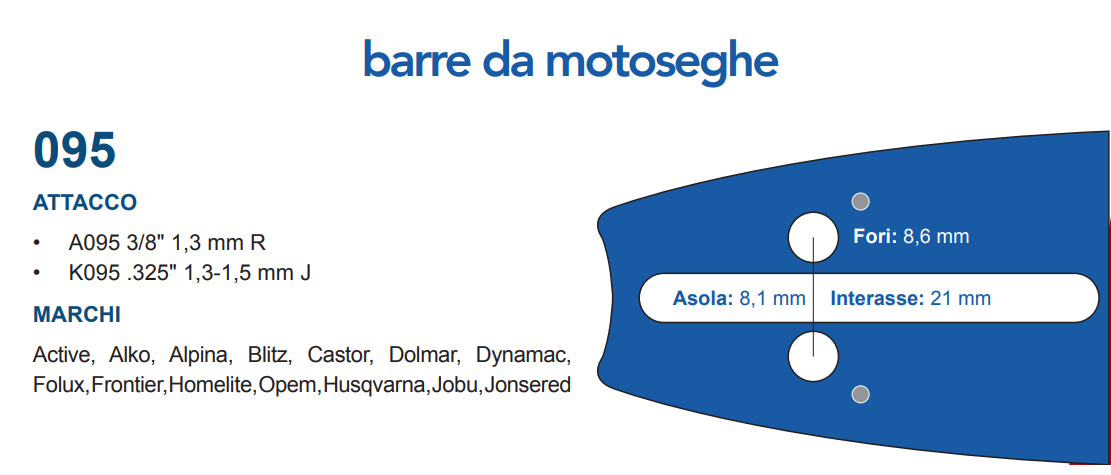 barre da motoseghe

095

ATTACCO

• A095 3/8" 1,3 mm R
• K095 .325" 1,3-1,5 mm J

MARCHI

Active, Alko, Alpina, Blitz, Castor, Dolmar, Dynamac, Folux,Frontier,Homelite,Opem,Husqvarna,Jobu,Jonsered

Fori: 8,6 mm

Asola: 8,1 mm

Interasse: 21 mm